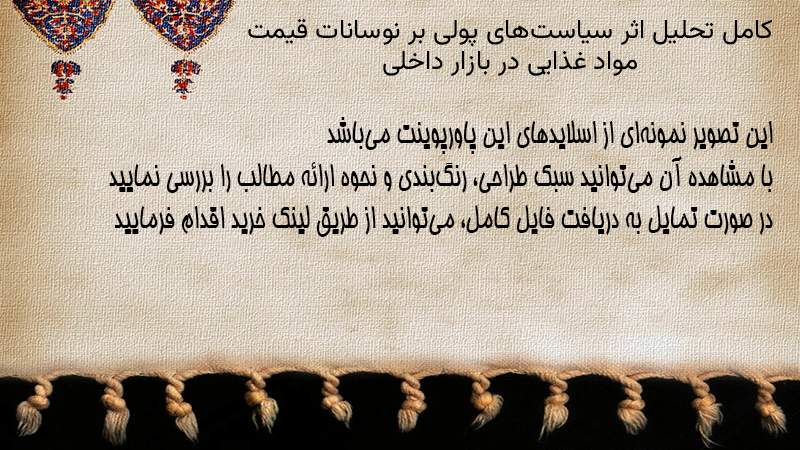 کامل تحلیل اثر سیاست‌های پولی بر نوسانات قیمت مواد غذایی در بازار داخلی

این تصویر نمونه‌ای از اسلایدهای این پاورپوینت می‌باشد
با مشاهده آن می‌توانید سبک طراحی، رنگ‌بندی و نحوه ارائه مطالب را بررسی نمایید
در صورت تمایل به دریافت فایل کامل، می‌توانید از طریق لینک خرید اقدام فرمایید